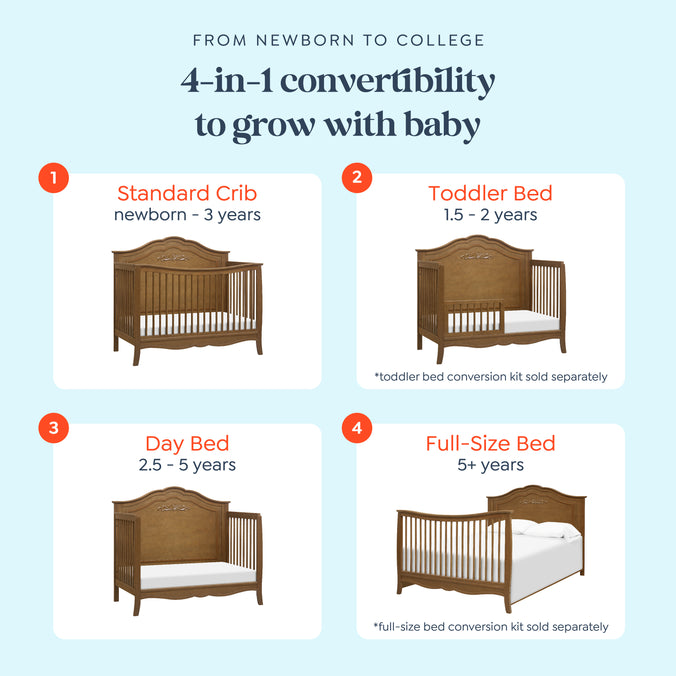 FROM NEWBORN TO COLLEGE

4-in-1 convertibility to grow with baby

1

Standard Crib
newborn - 3 years

2

Toddler Bed
1.5 - 2 years

*toddler bed conversion kit sold separately

3

Day Bed
2.5 - 5 years

4

Full-Size Bed
5+ years

*full-size bed conversion kit sold separately